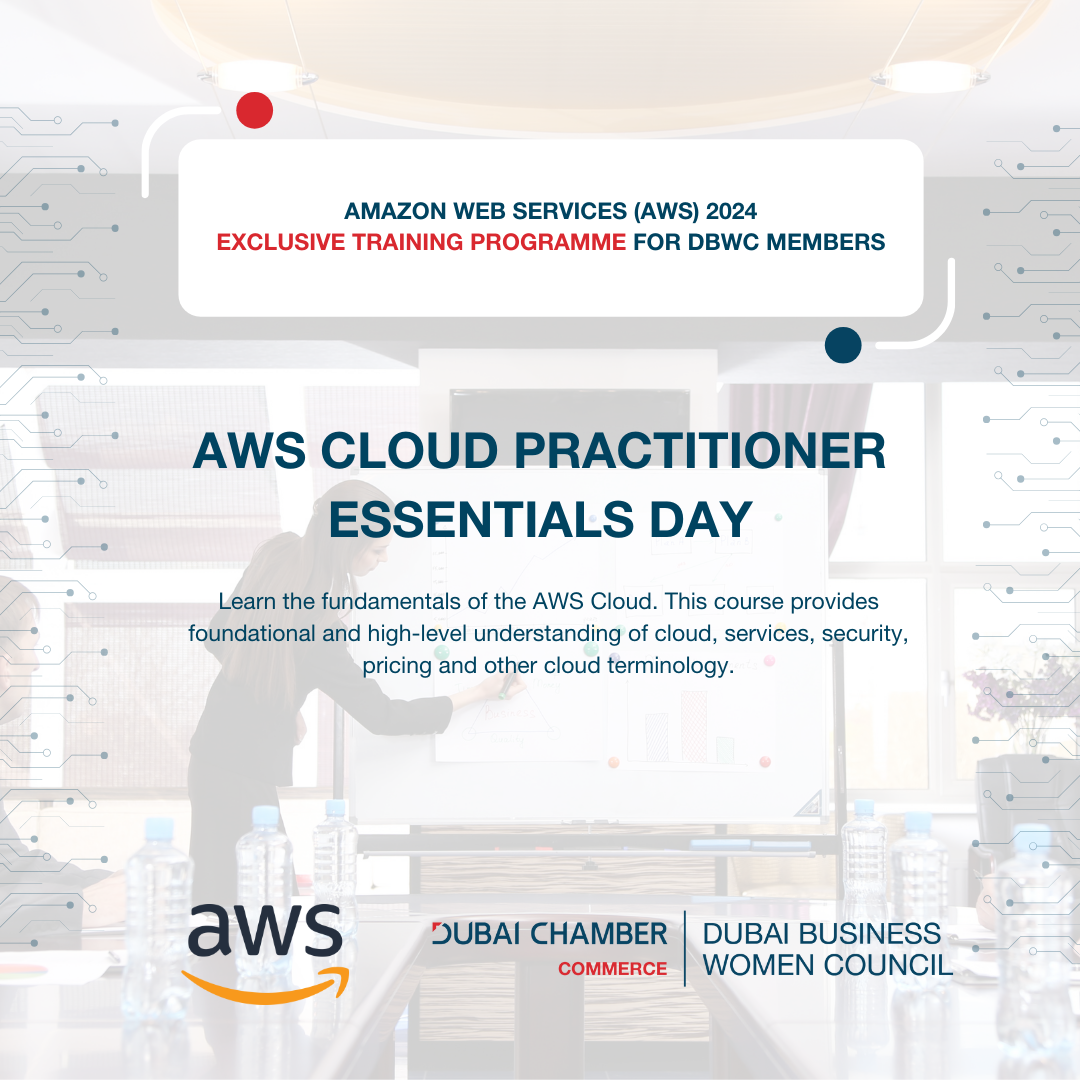 AMAZON WEB SERVICES (AWS) 2024
EXCLUSIVE TRAINING PROGRAMME FOR DBWC MEMBERS

AWS CLOUD PRACTITIONER ESSENTIALS DAY

Learn the fundamentals of the AWS Cloud. This course provides foundational and high-level understanding of cloud, services, security, pricing and other cloud terminology.

aws

DUBAI CHAMBER
COMMERCE

DUBAI BUSINESS WOMEN COUNCIL